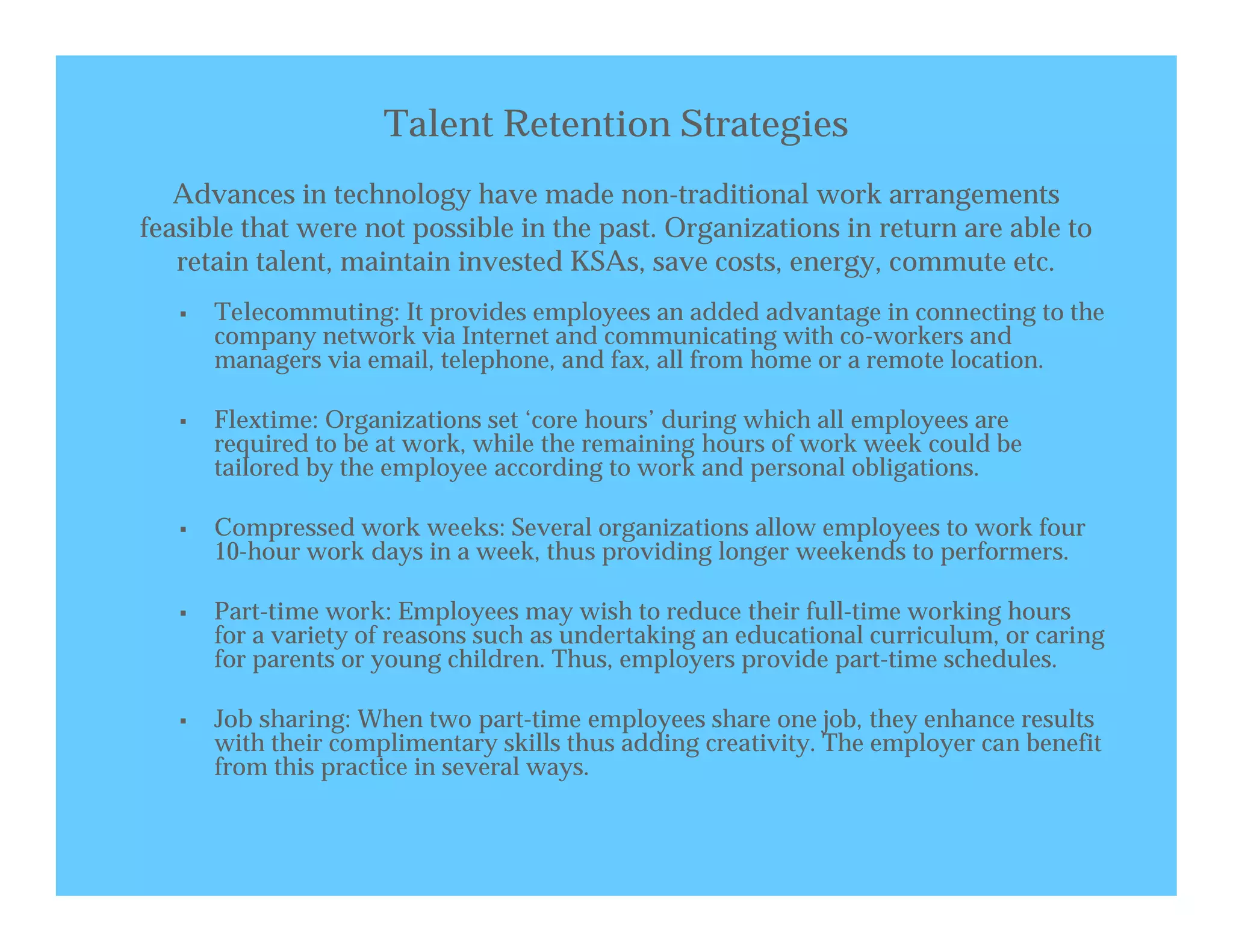 Talent Retention Strategies

Advances in technology have made non-traditional work arrangements feasible that were not possible in the past. Organizations in return are able to retain talent, maintain invested KSAs, save costs, energy, commute etc.

▪ Telecommuting: It provides employees an added advantage in connecting to the company network via Internet and communicating with co-workers and managers via email, telephone, and fax, all from home or a remote location.

▪ Flextime: Organizations set ‘core hours’ during which all employees are required to be at work, while the remaining hours of work week could be tailored by the employee according to work and personal obligations.

▪ Compressed work weeks: Several organizations allow employees to work four 10-hour work days in a week, thus providing longer weekends to performers.

▪ Part-time work: Employees may wish to reduce their full-time working hours for a variety of reasons such as undertaking an educational curriculum, or caring for parents or young children. Thus, employers provide part-time schedules.

▪ Job sharing: When two part-time employees share one job, they enhance results with their complimentary skills thus adding creativity. The employer can benefit from this practice in several ways.